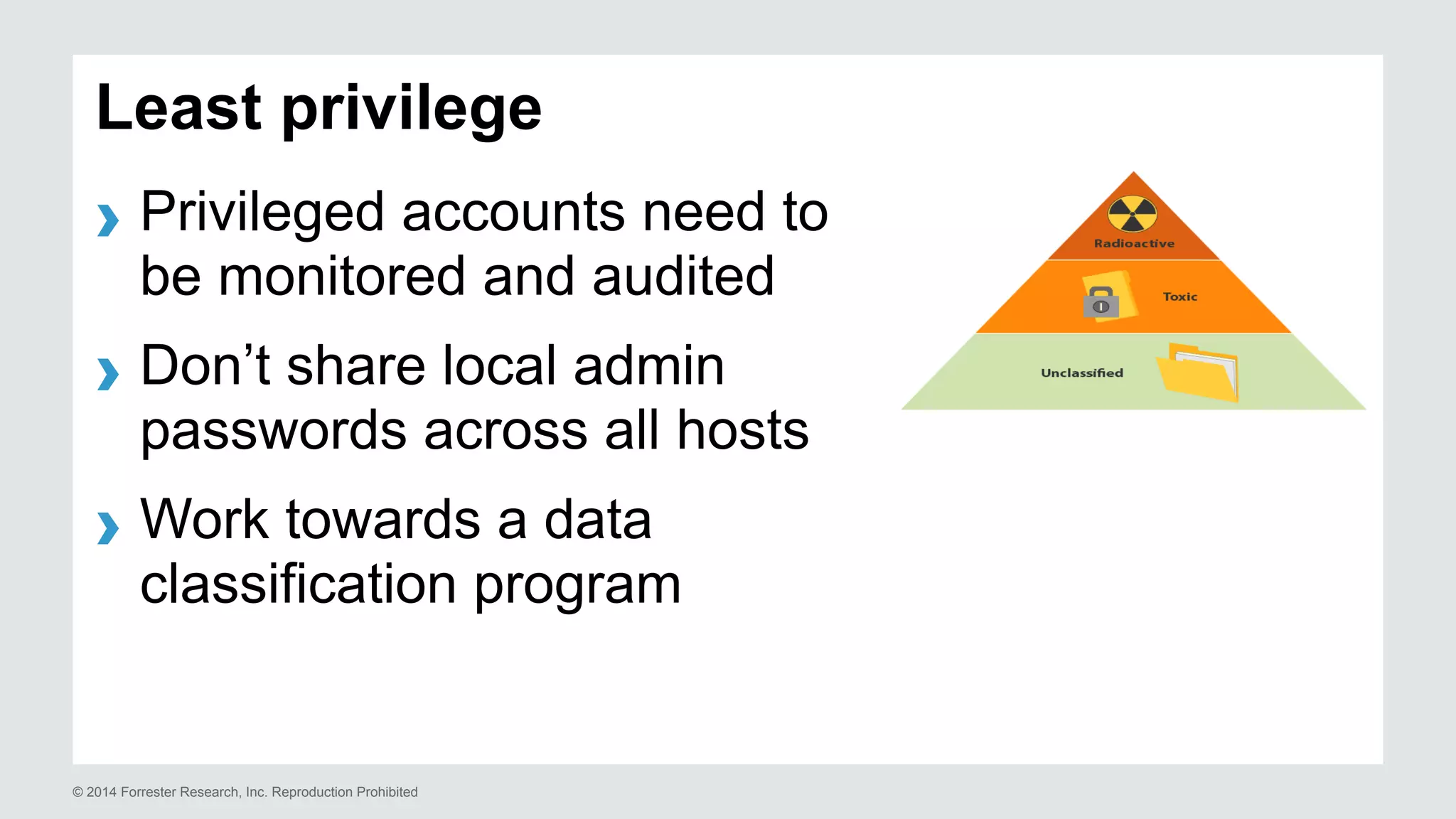 Least privilege

› Privileged accounts need to be monitored and audited

› Don’t share local admin passwords across all hosts

› Work towards a data classification program

Radioactive

Toxic

Unclassified

© 2014 Forrester Research, Inc. Reproduction Prohibited